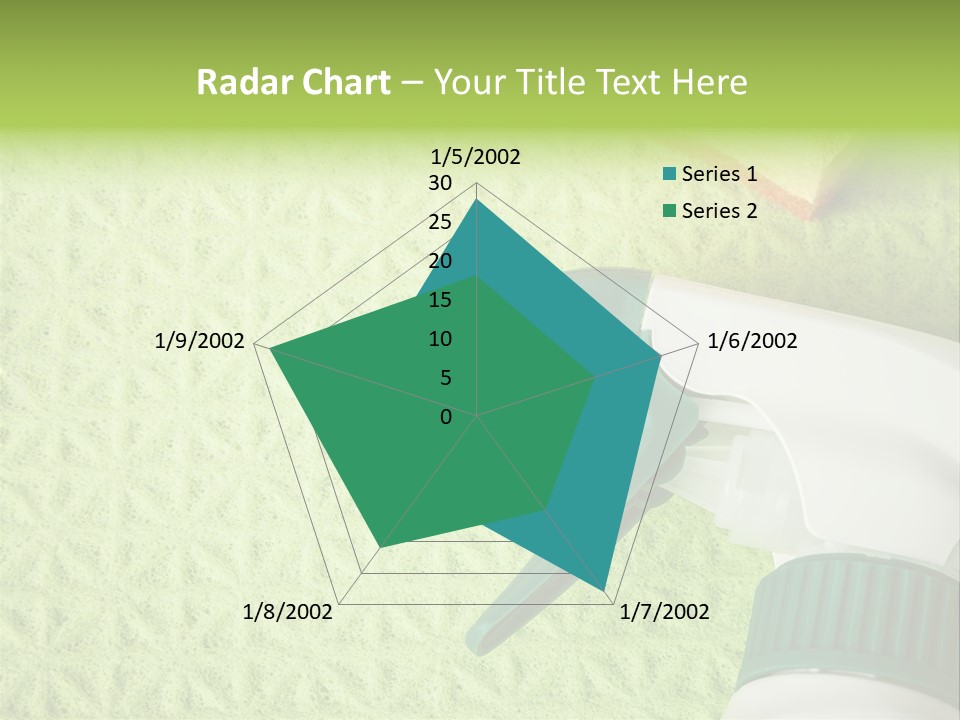 Radar Chart – Your Title Text Here

1/5/2002
30
25
20
15
10
5
0
1/6/2002
1/7/2002
1/8/2002
1/9/2002

Series 1
Series 2